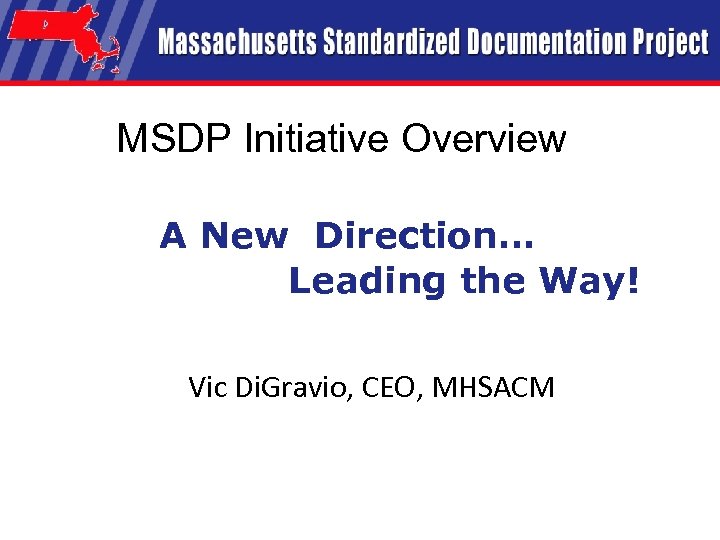 Massachusetts Standardized Documentation Project

MSDP Initiative Overview

A New  Direction…
Leading the Way!

Vic DiGravio, CEO, MHSACM